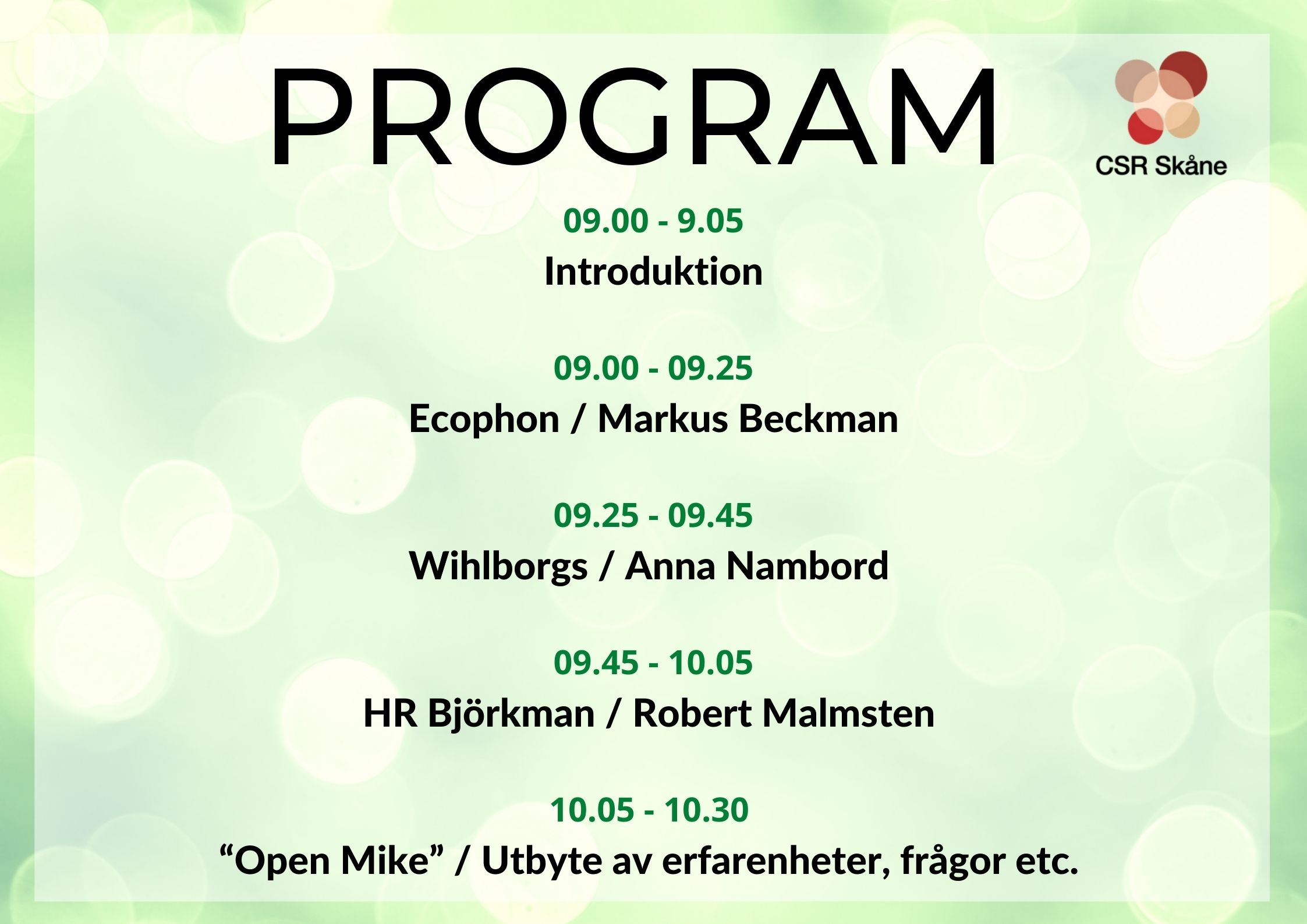 PROGRAM

CSR Skåne

09.00 - 9.05
Introduktion

09.00 - 09.25
Ecophon / Markus Beckman

09.25 - 09.45
Wihlborgs / Anna Nambord

09.45 - 10.05
HR Björkman / Robert Malmsten

10.05 - 10.30
“Open Mike” / Utbyte av erfarenheter, frågor etc.